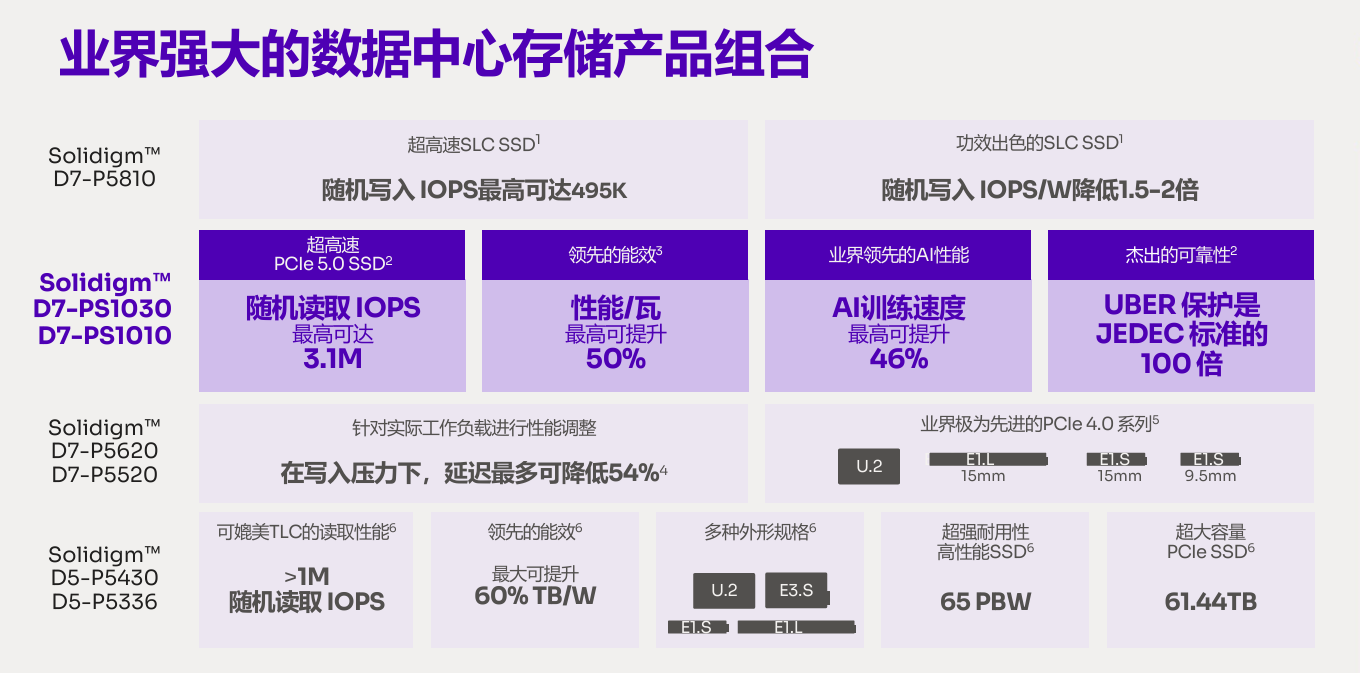 业界强大的数据中心存储产品组合

Solidigm™ D7-P5810

超高速SLC SSD$^1$

随机写入 IOPS最高可达495K

功效出色的SLC SSD$^1$

随机写入 IOPS/W降低1.5-2倍

Solidigm™ D7-PS1030 D7-PS1010

超高速 PCIe 5.0 SSD$^2$

随机读取 IOPS 最高可达 3.1M

领先的能效$^3$

性能/瓦 最高可提升 50%

业界领先的AI性能

AI训练速度 最高可提升 46%

杰出的可靠性$^2$

UBER 保护是 JEDEC 标准的 100 倍

Solidigm™ D7-P5620 D7-P5520

针对实际工作负载进行性能调整

在写入压力下，延迟最多可降低54%$^4$

业界极为先进的PCIe 4.0 系列$^5$

U.2

E1.L 15mm

E1.S 15mm

E1.S 9.5mm

Solidigm™ D5-P5430 D5-P5336

可媲美TLC的读取性能$^6$

>1M 随机读取 IOPS

领先的能效$^6$

最大可提升 60% TB/W

多种外形规格$^6$

U.2

E3.S

E1.S

E1.L

超强耐用性 高性能SSD$^6$

65 PBW

超大容量 PCIe SSD$^6$

61.44TB